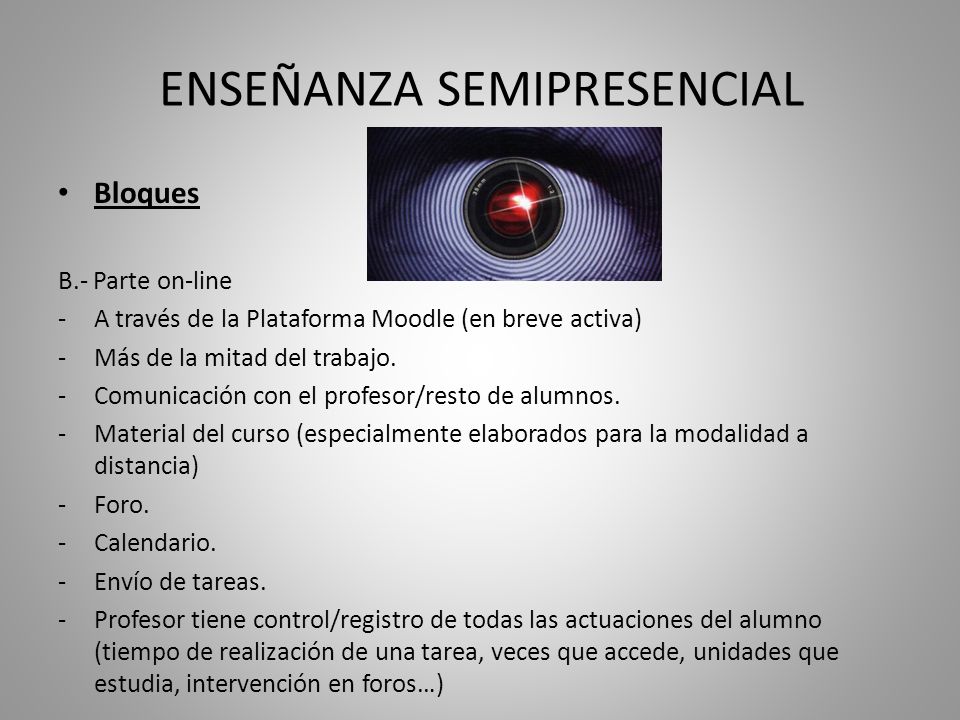 ENSEÑANZA SEMIPRESENCIAL

• Bloques

B.- Parte on-line
- A través de la Plataforma Moodle (en breve activa)
- Más de la mitad del trabajo.
- Comunicación con el profesor/resto de alumnos.
- Material del curso (especialmente elaborados para la modalidad a distancia)
- Foro.
- Calendario.
- Envío de tareas.
- Profesor tiene control/registro de todas las actuaciones del alumno (tiempo de realización de una tarea, veces que accede, unidades que estudia, intervención en foros…)